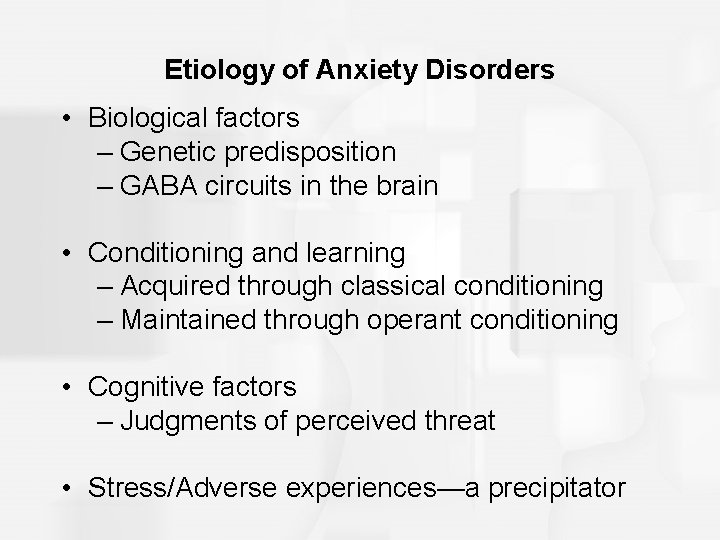 Etiology of Anxiety Disorders

• Biological factors
– Genetic predisposition
– GABA circuits in the brain

• Conditioning and learning
– Acquired through classical conditioning
– Maintained through operant conditioning

• Cognitive factors
– Judgments of perceived threat

• Stress/Adverse experiences—a precipitator